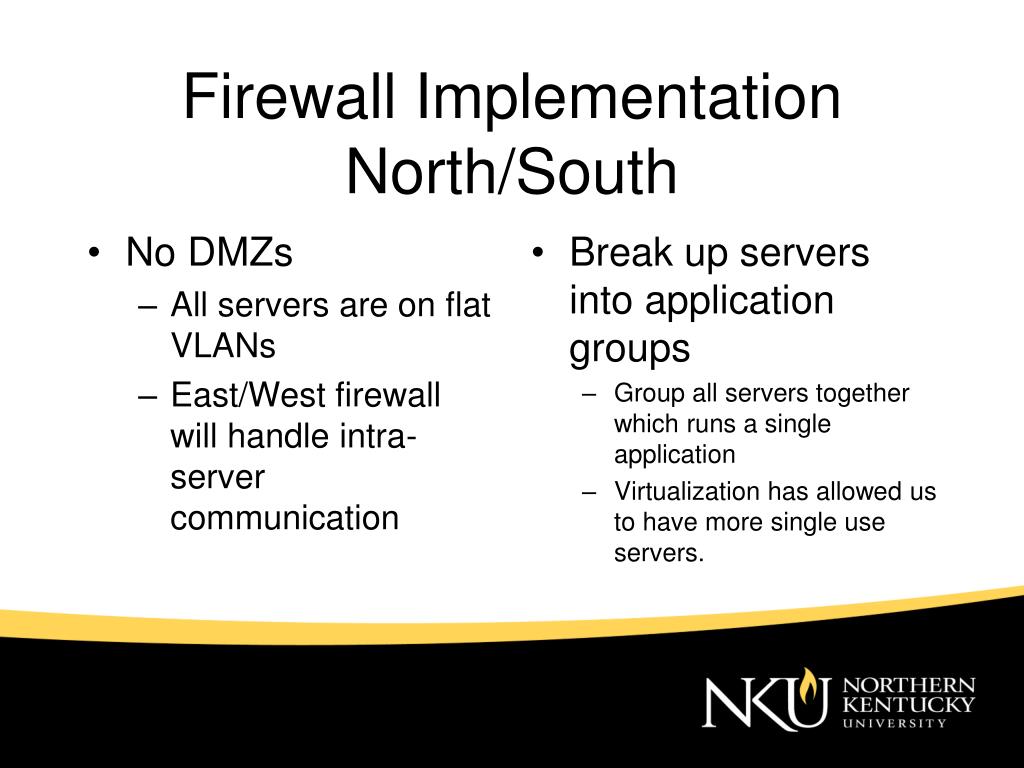 Firewall Implementation North/South

• No DMZs
– All servers are on flat VLANs
– East/West firewall will handle intra-server communication

• Break up servers into application groups
– Group all servers together which runs a single application
– Virtualization has allowed us to have more single use servers.

NKU NORTHERN KENTUCKY UNIVERSITY